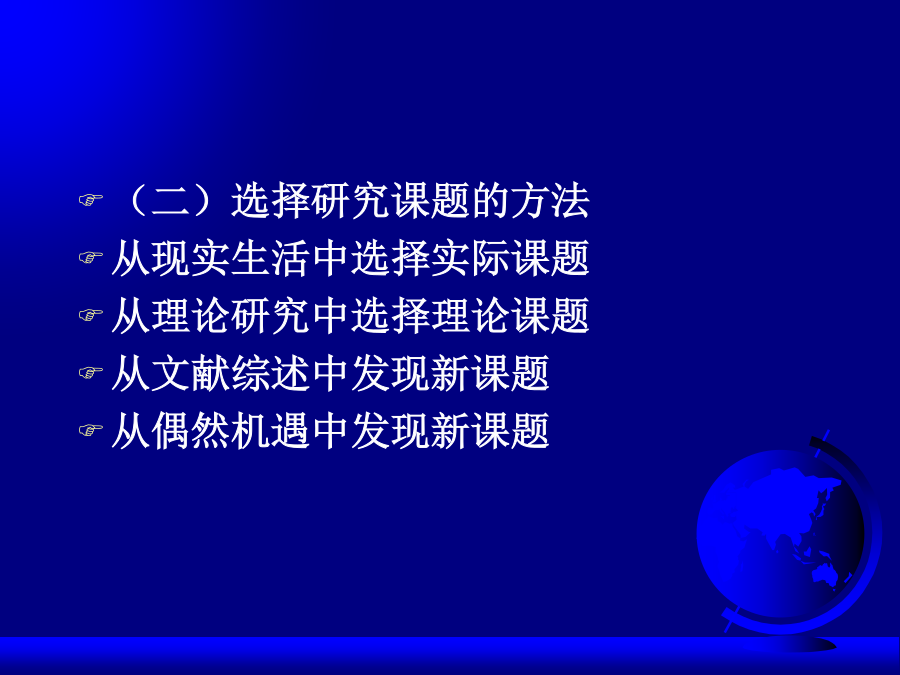 （二）选择研究课题的方法
从现实生活中选择实际课题
从理论研究中选择理论课题
从文献综述中发现新课题
从偶然机遇中发现新课题